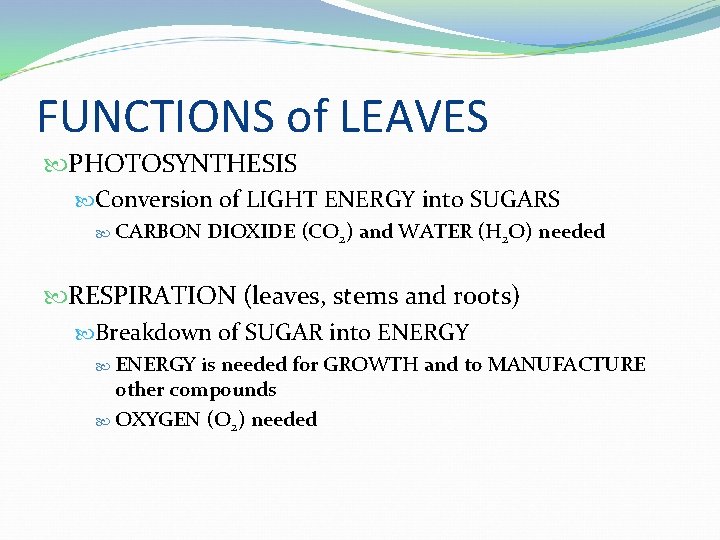 FUNCTIONS of LEAVES

PHOTOSYNTHESIS

Conversion of LIGHT ENERGY into SUGARS

CARBON DIOXIDE ($CO_2$) and WATER ($H_2O$) needed

RESPIRATION (leaves, stems and roots)

Breakdown of SUGAR into ENERGY

ENERGY is needed for GROWTH and to MANUFACTURE other compounds

OXYGEN ($O_2$) needed